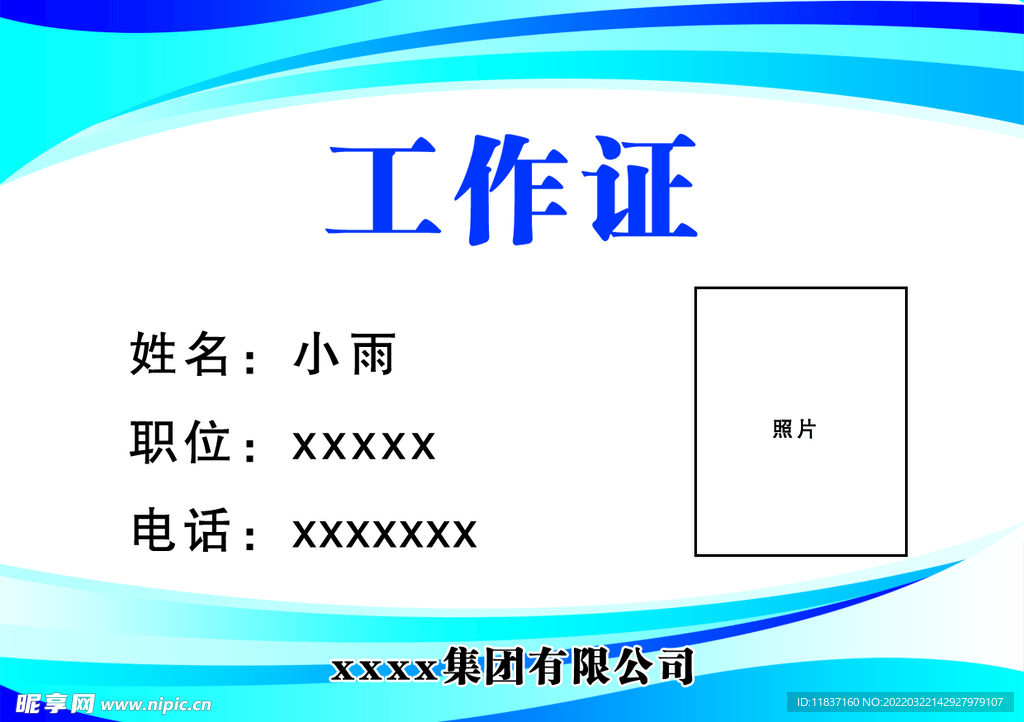 工作证

姓名：小雨

职位：xxxxx

电话：xxxxxxx

照片

xxxx集团有限公司

昵享网 www.nipic.cn

ID:11837160 NO:20220322142927979107